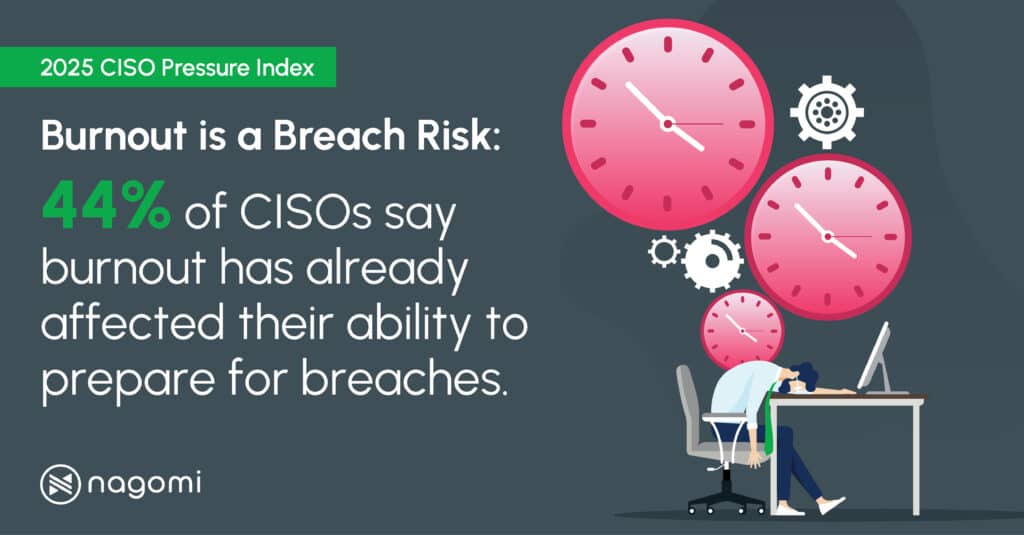 2025 CISO Pressure Index

Burnout is a Breach Risk:

44% of CISOs say burnout has already affected their ability to prepare for breaches.

nagomi